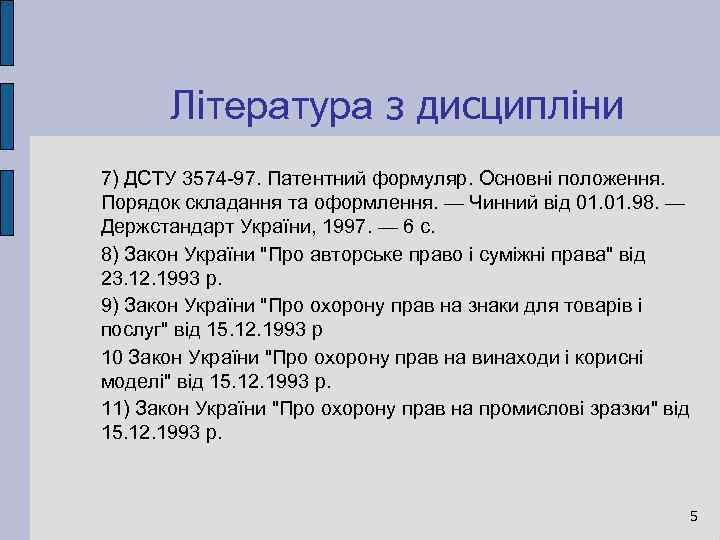 Література з дисципліни

7) ДСТУ 3574-97. Патентний формуляр. Основні положення. Порядок складання та оформлення. — Чинний від 01.01.98. — Держстандарт України, 1997. — 6 с.

8) Закон України "Про авторське право і суміжні права" від 23.12.1993 р.

9) Закон України "Про охорону прав на знаки для товарів і послуг" від 15.12.1993 р

10 Закон України "Про охорону прав на винаходи і корисні моделі" від 15.12.1993 р.

11) Закон України "Про охорону прав на промислові зразки" від 15.12.1993 р.

5